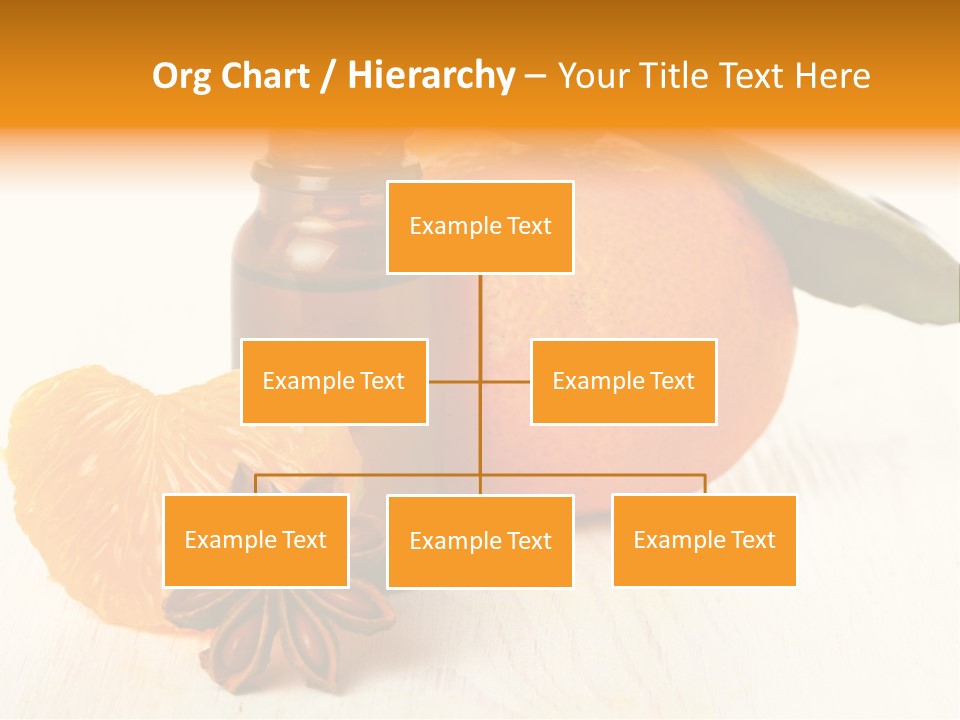 Org Chart / Hierarchy – Your Title Text Here

Example Text

Example Text

Example Text

Example Text

Example Text

Example Text